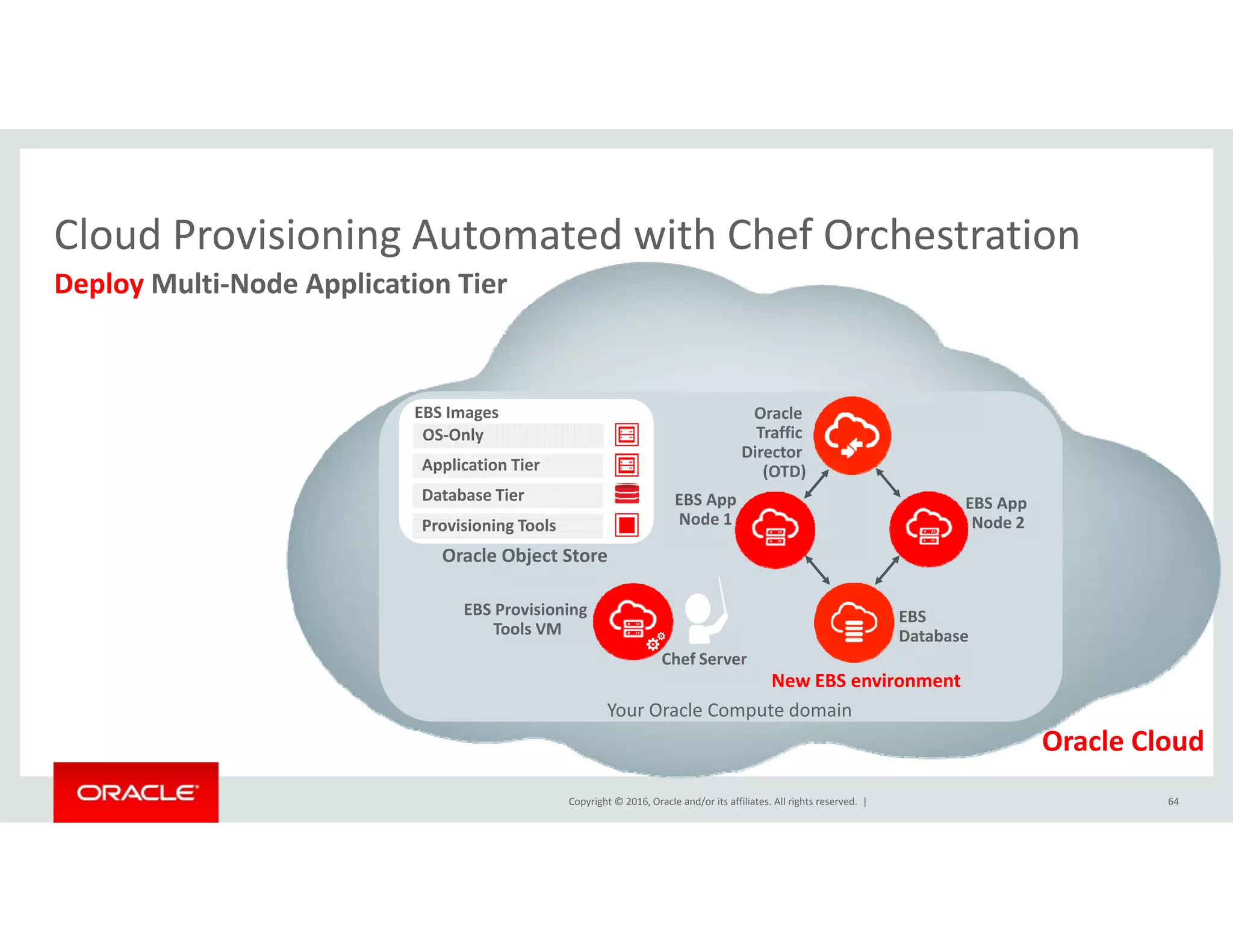 Cloud Provisioning Automated with Chef Orchestration

Deploy Multi-Node Application Tier

EBS Images

OS-Only

Application Tier

Database Tier

Provisioning Tools

Oracle Object Store

Oracle Traffic Director (OTD)

EBS App Node 1

EBS App Node 2

EBS Provisioning Tools VM

Chef Server

EBS Database

New EBS environment

Your Oracle Compute domain

Oracle Cloud

ORACLE

Copyright © 2016, Oracle and/or its affiliates. All rights reserved. |

64